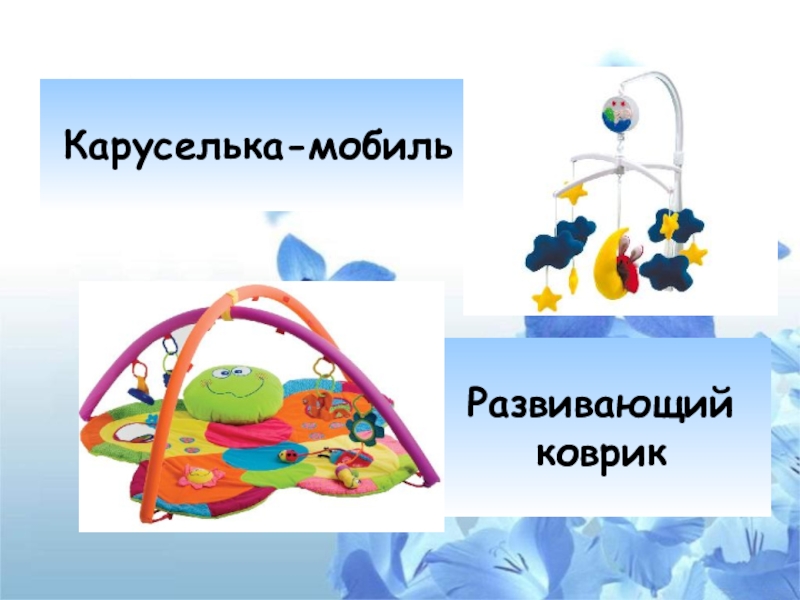 Каруселька-мобиль

Развивающий коврик